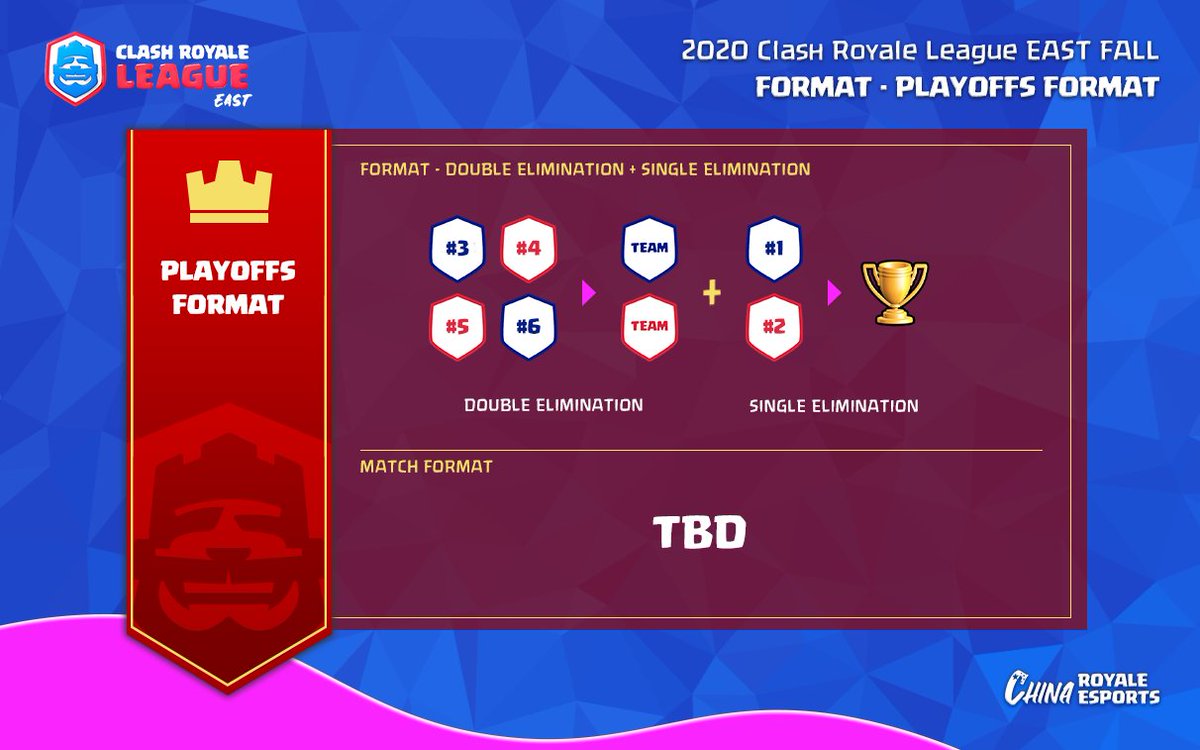 CLASH ROYALE LEAGUE EAST

2020 Clash Royale League EAST FALL
FORMAT · PLAYOFFS FORMAT

PLAYOFFS FORMAT

FORMAT - DOUBLE ELIMINATION + SINGLE ELIMINATION

#3 #4
#5 #6

TEAM
TEAM

+

#1
#2

DOUBLE ELIMINATION

SINGLE ELIMINATION

MATCH FORMAT

TBD

CHINA ROYALE ESPORTS